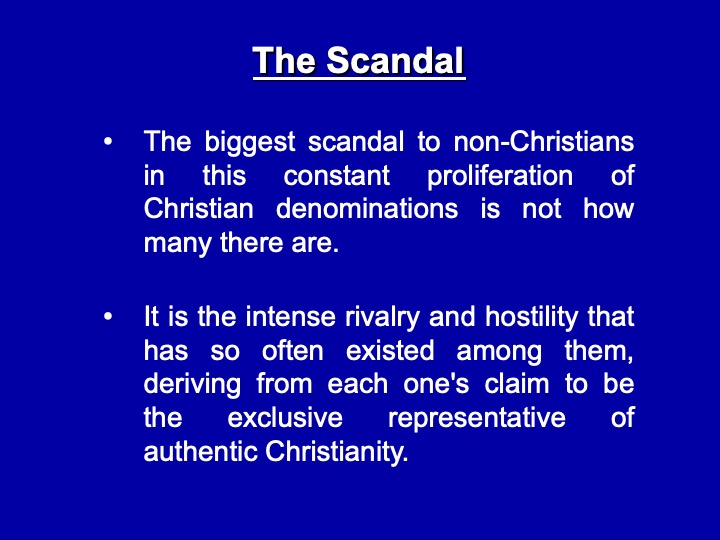 The Scandal

• The biggest scandal to non-Christians in this constant proliferation of Christian denominations is not how many there are.

• It is the intense rivalry and hostility that has so often existed among them, deriving from each one's claim to be the exclusive representative of authentic Christianity.